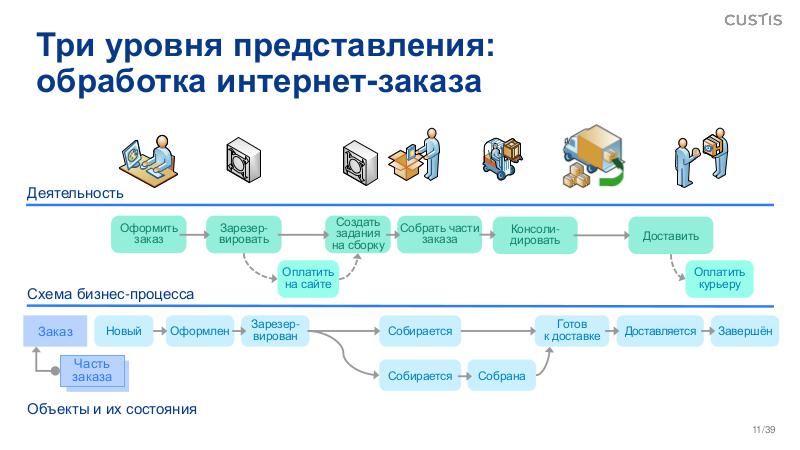 CUSTIS

Три уровня представления: обработка интернет-заказа

Деятельность

Оформить заказ

Зарезервировать

Создать задания на сборку

Собрать части заказа

Консолидировать

Доставить

Оплатить на сайте

Оплатить курьеру

Схема бизнес-процесса

Заказ

Новый

Оформлен

Зарезервирован

Собирается

Готов к доставке

Доставляется

Завершён

Часть заказа

Собирается

Собрана

Объекты и их состояния

11/39